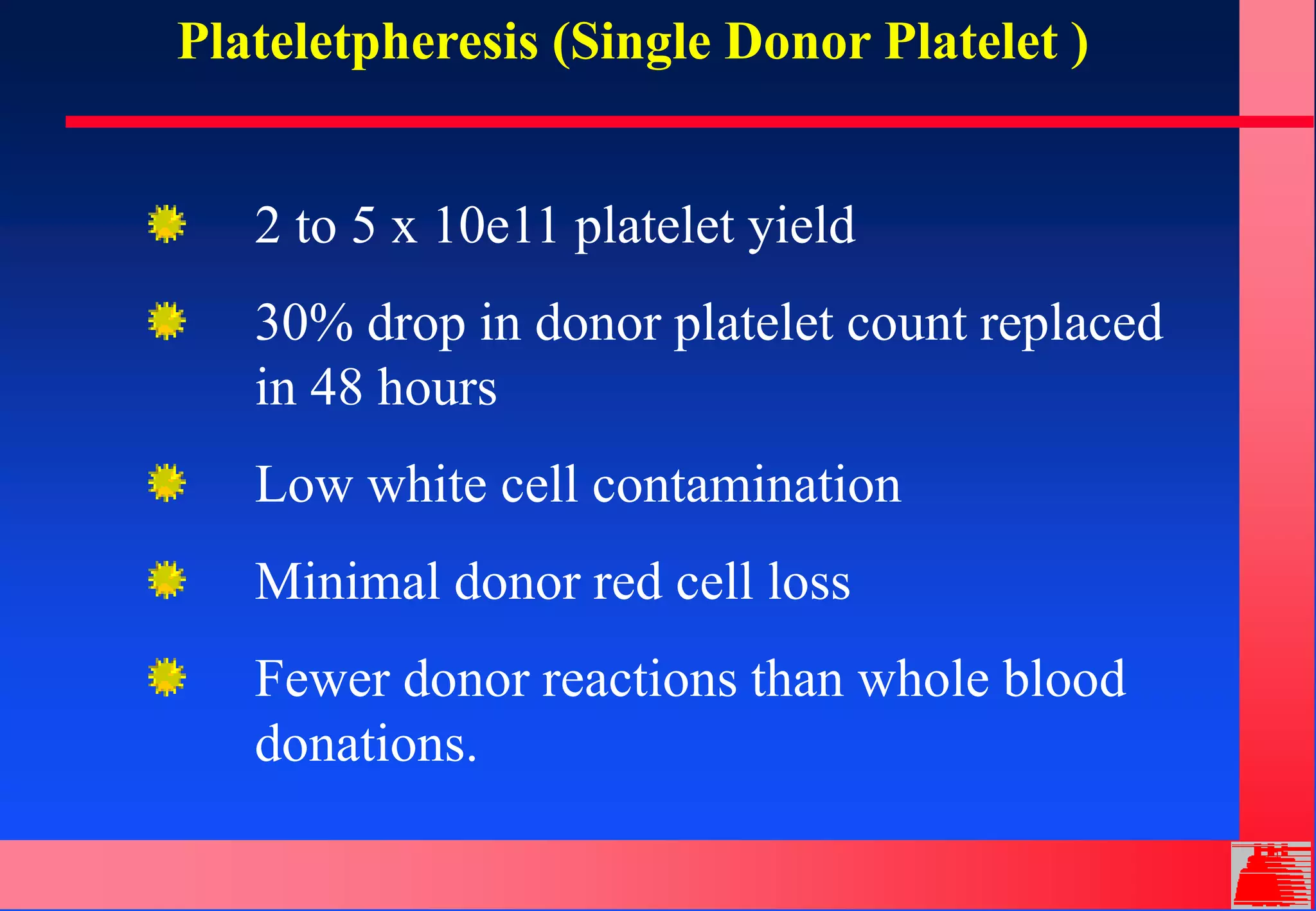 Plateletpheresis (Single Donor Platelet )

2 to 5 x 10e11 platelet yield

30% drop in donor platelet count replaced in 48 hours

Low white cell contamination

Minimal donor red cell loss

Fewer donor reactions than whole blood donations.